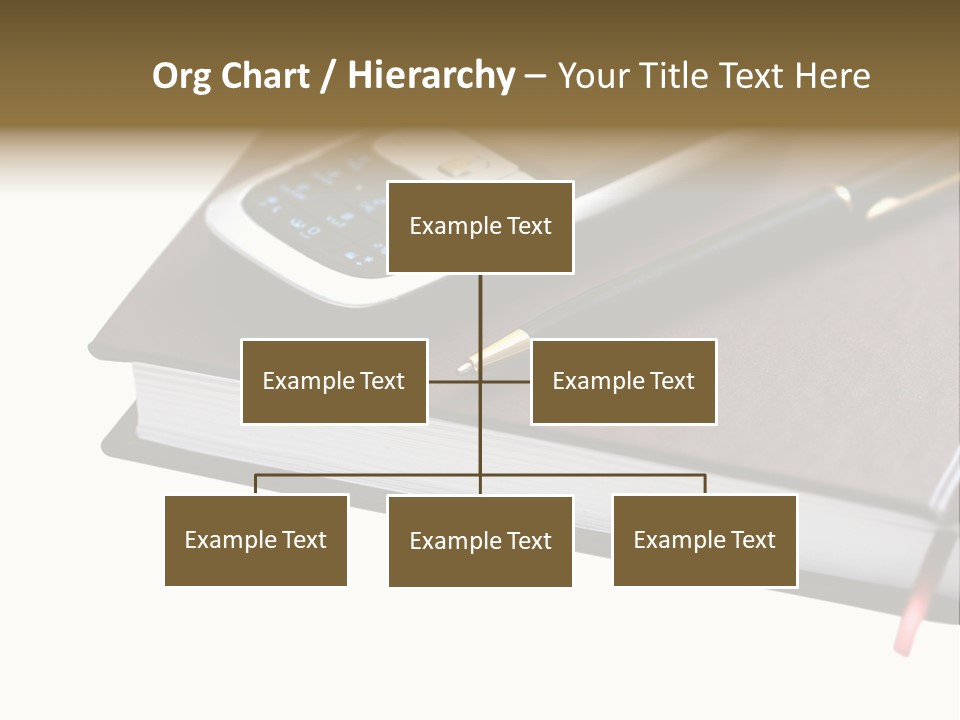 Org Chart / Hierarchy – Your Title Text Here

Example Text

Example Text

Example Text

Example Text

Example Text

Example Text